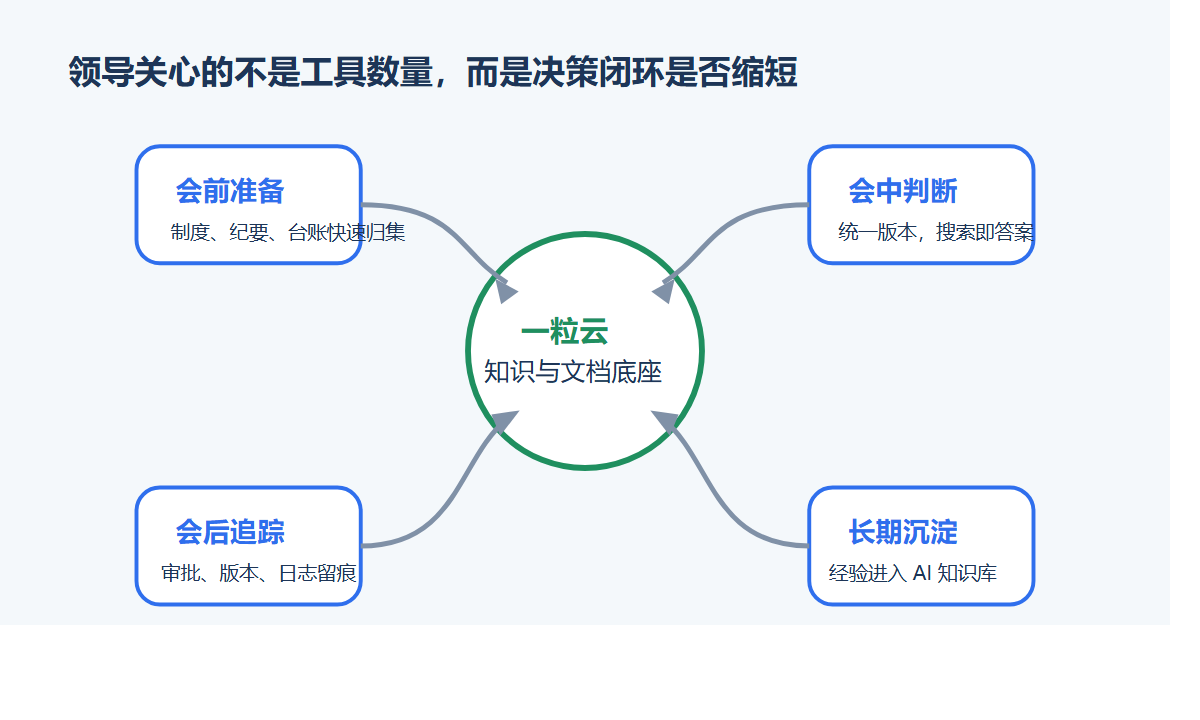 领导关心的不是工具数量，而是决策闭环是否缩短

会前准备
制度、纪要、台账快速归集

会中判断
统一版本，搜索即答案

一粒云
知识与文档底座

会后追踪
审批、版本、日志留痕

长期沉淀
经验进入 AI 知识库